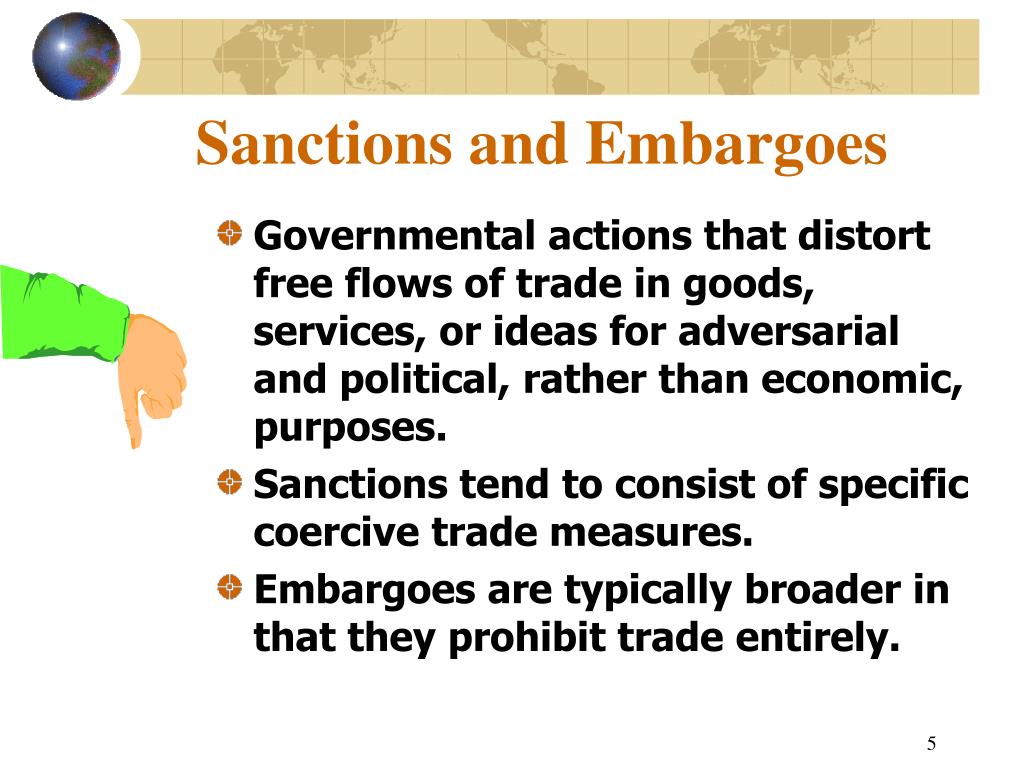 Sanctions and Embargoes

Governmental actions that distort free flows of trade in goods, services, or ideas for adversarial and political, rather than economic, purposes.

Sanctions tend to consist of specific coercive trade measures.

Embargoes are typically broader in that they prohibit trade entirely.

5